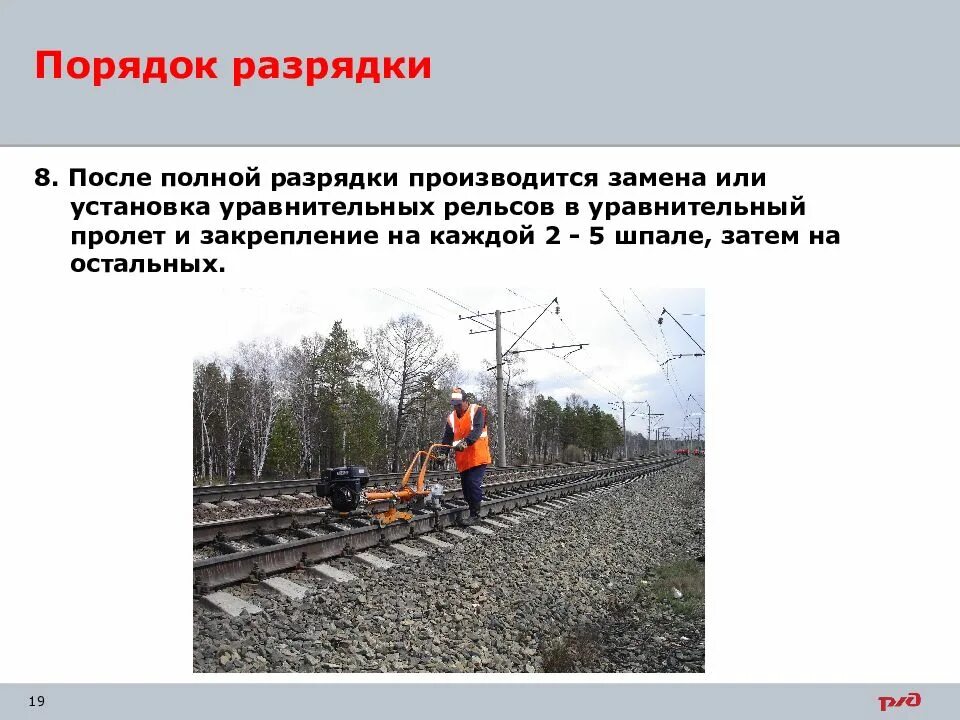 Порядок разрядки

8. После полной разрядки производится замена или установка уравнительных рельсов в уравнительный пролет и закрепление на каждой 2 - 5 шпале, затем на остальных.

19

РЖД